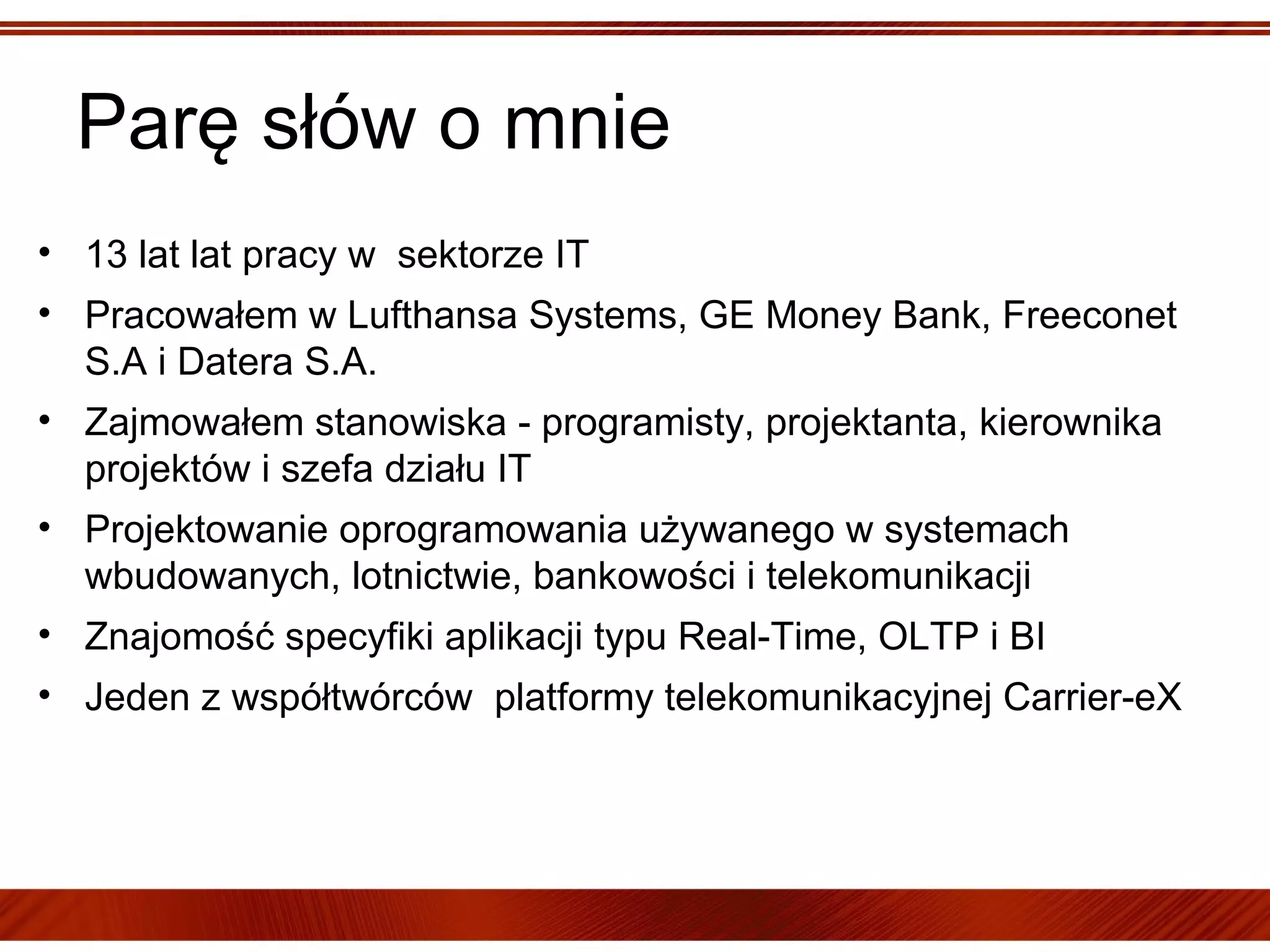 Parę słów o mnie

• 13 lat lat pracy w  sektorze IT
• Pracowałem w Lufthansa Systems, GE Money Bank, Freeconet S.A i Datera S.A.
• Zajmowałem stanowiska - programisty, projektanta, kierownika projektów i szefa działu IT
• Projektowanie oprogramowania używanego w systemach wbudowanych, lotnictwie, bankowości i telekomunikacji
• Znajomość specyfiki aplikacji typu Real-Time, OLTP i BI
• Jeden z współtwórców  platformy telekomunikacyjnej Carrier-eX